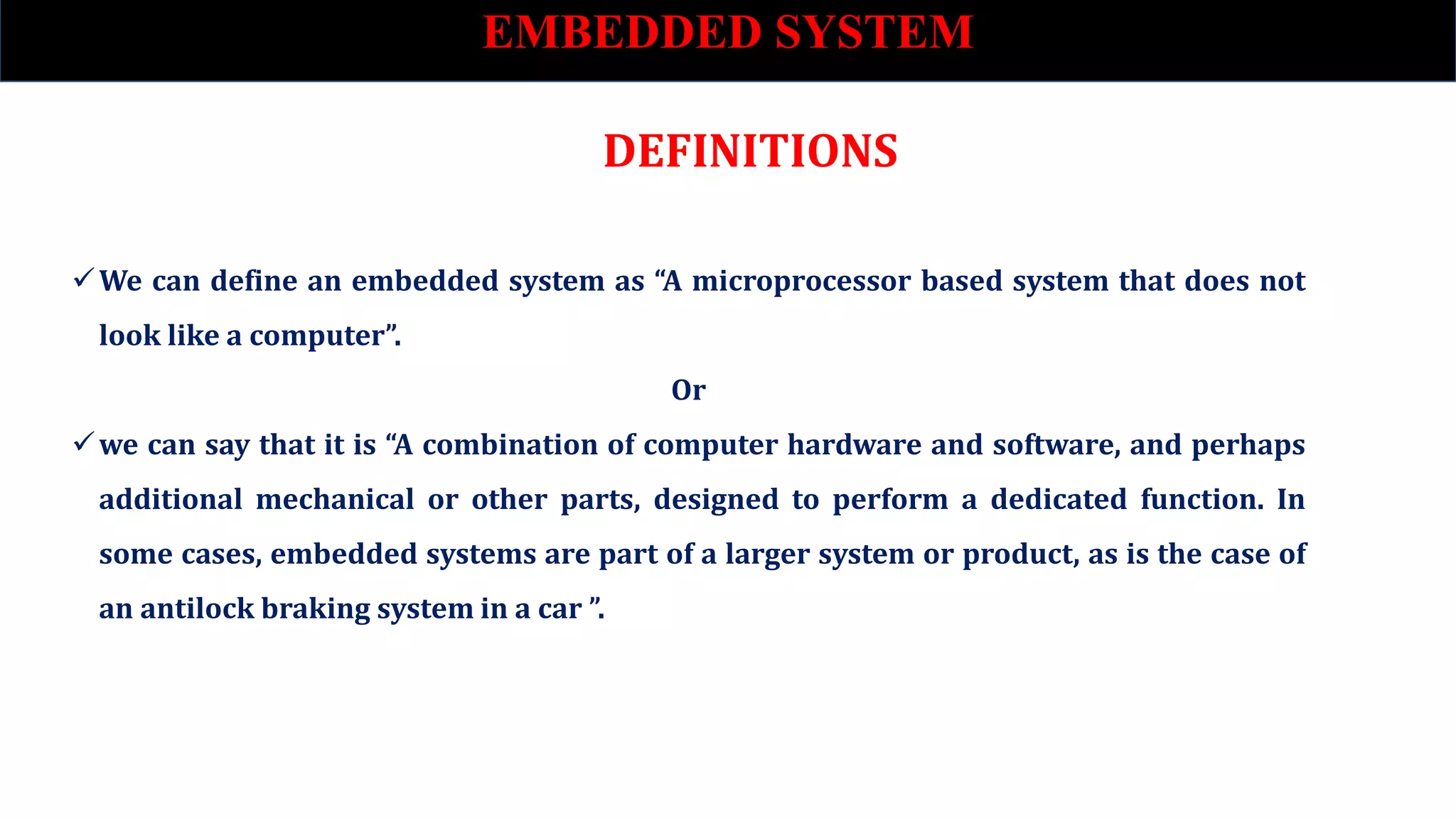 EMBEDDED SYSTEM

DEFINITIONS

✓ We can define an embedded system as “A microprocessor based system that does not look like a computer”.

Or

✓ we can say that it is “A combination of computer hardware and software, and perhaps additional mechanical or other parts, designed to perform a dedicated function. In some cases, embedded systems are part of a larger system or product, as is the case of an antilock braking system in a car ”.